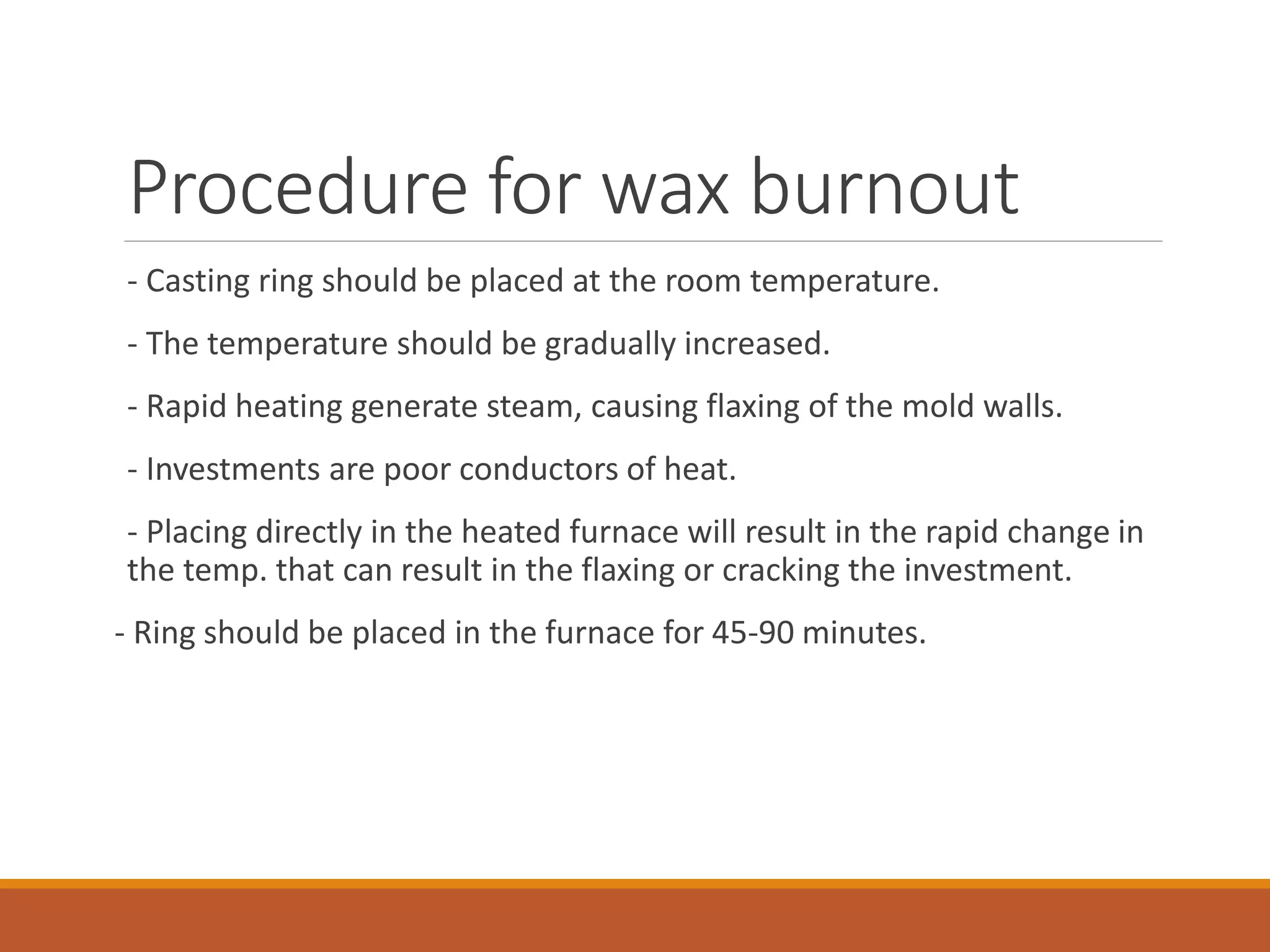 Procedure for wax burnout

- Casting ring should be placed at the room temperature.

- The temperature should be gradually increased.

- Rapid heating generate steam, causing flaxing of the mold walls.

- Investments are poor conductors of heat.

- Placing directly in the heated furnace will result in the rapid change in the temp. that can result in the flaxing or cracking the investment.

- Ring should be placed in the furnace for 45-90 minutes.